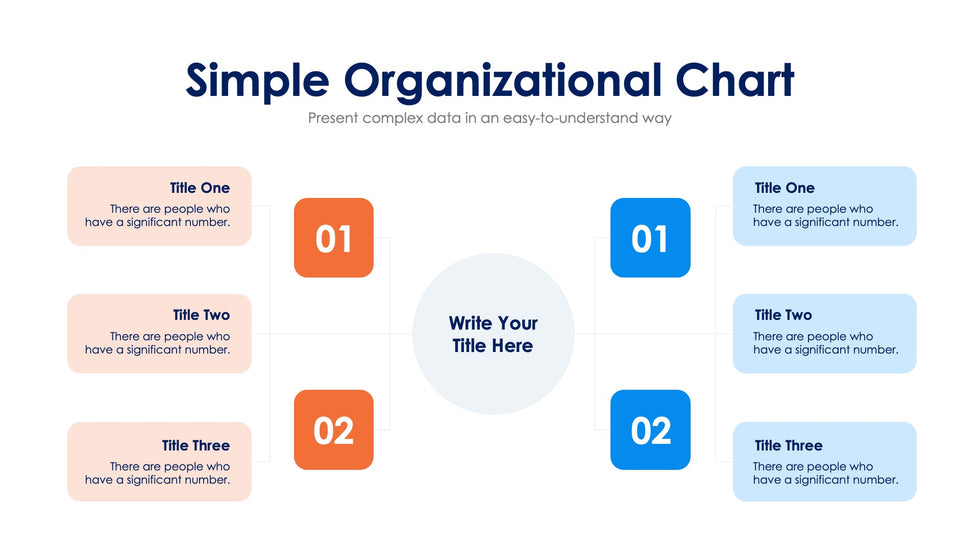 Simple Organizational Chart

Present complex data in an easy-to-understand way

Title One
There are people who have a significant number.

Title Two
There are people who have a significant number.

Title Three
There are people who have a significant number.

01

02

Write Your Title Here

01

02

Title One
There are people who have a significant number.

Title Two
There are people who have a significant number.

Title Three
There are people who have a significant number.